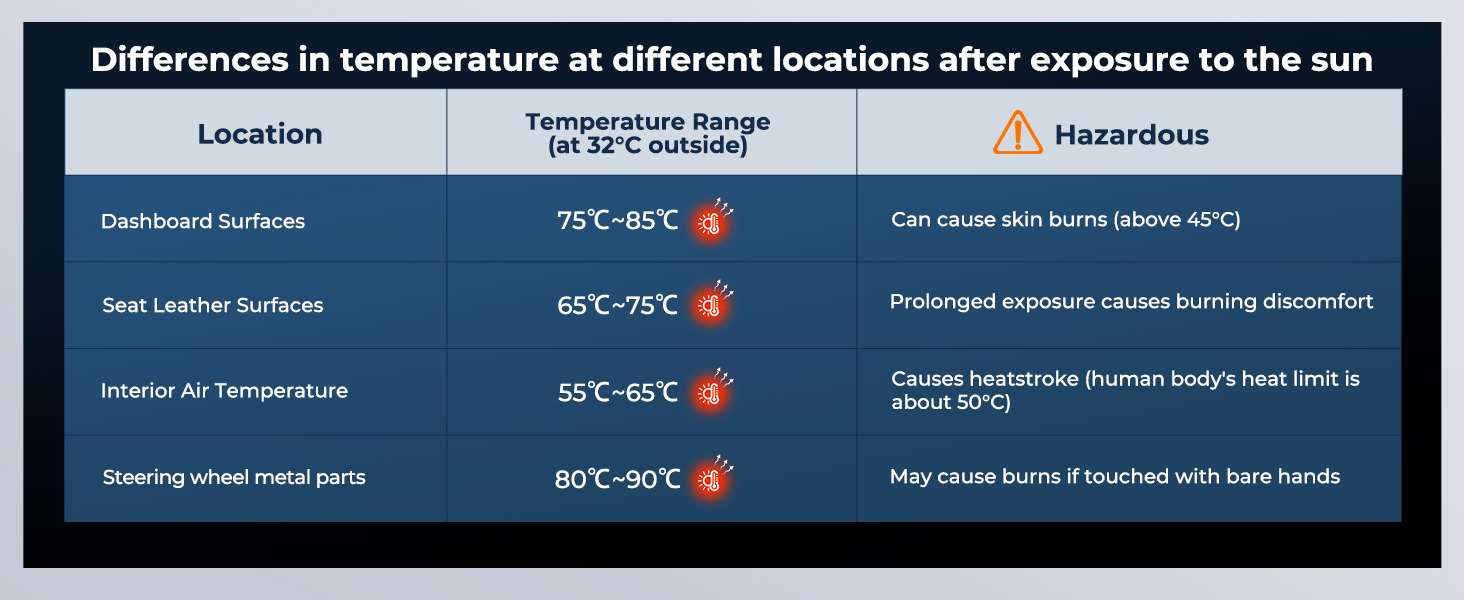 Differences in temperature at different locations after exposure to the sun

| Location | Temperature Range (at 32°C outside) | Hazardous |
|---|---|---|
| Dashboard Surfaces | 75℃~85℃ | Can cause skin burns (above 45°C) |
| Seat Leather Surfaces | 65℃~75℃ | Prolonged exposure causes burning discomfort |
| Interior Air Temperature | 55℃~65℃ | Causes heatstroke (human body's heat limit is about 50°C) |
| Steering wheel metal parts | 80℃~90℃ | May cause burns if touched with bare hands |